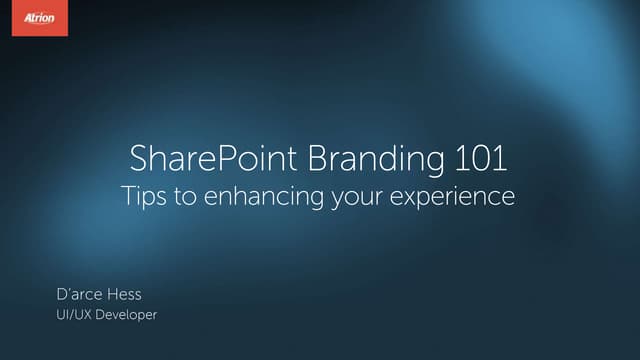 Atrion

SharePoint Branding 101
Tips to enhancing your experience

D'arce Hess
UI/UX Developer